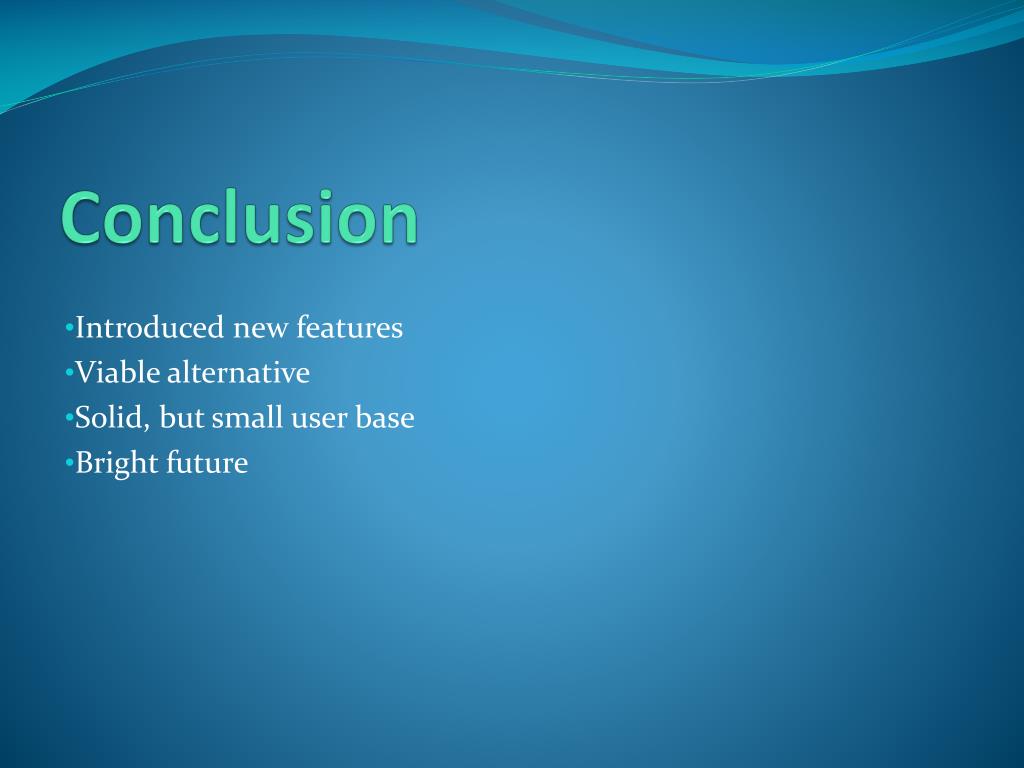 Conclusion

•Introduced new features
•Viable alternative
•Solid, but small user base
•Bright future